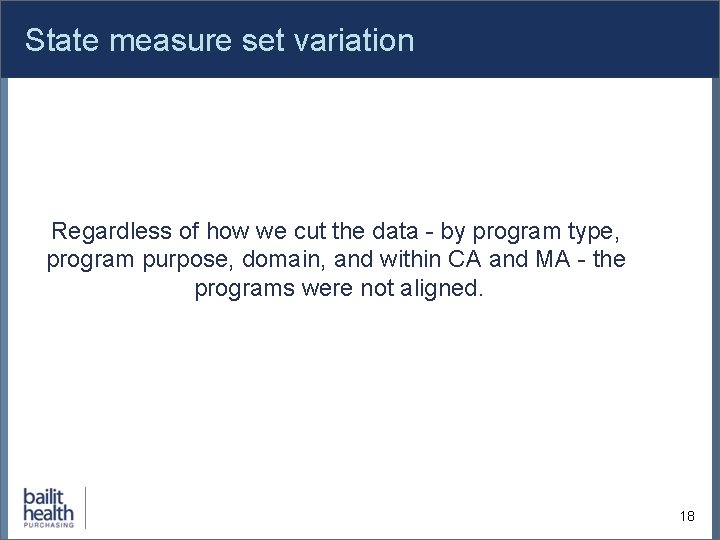 State measure set variation

Regardless of how we cut the data - by program type, program purpose, domain, and within CA and MA - the programs were not aligned.

bailit health PURCHASING

18